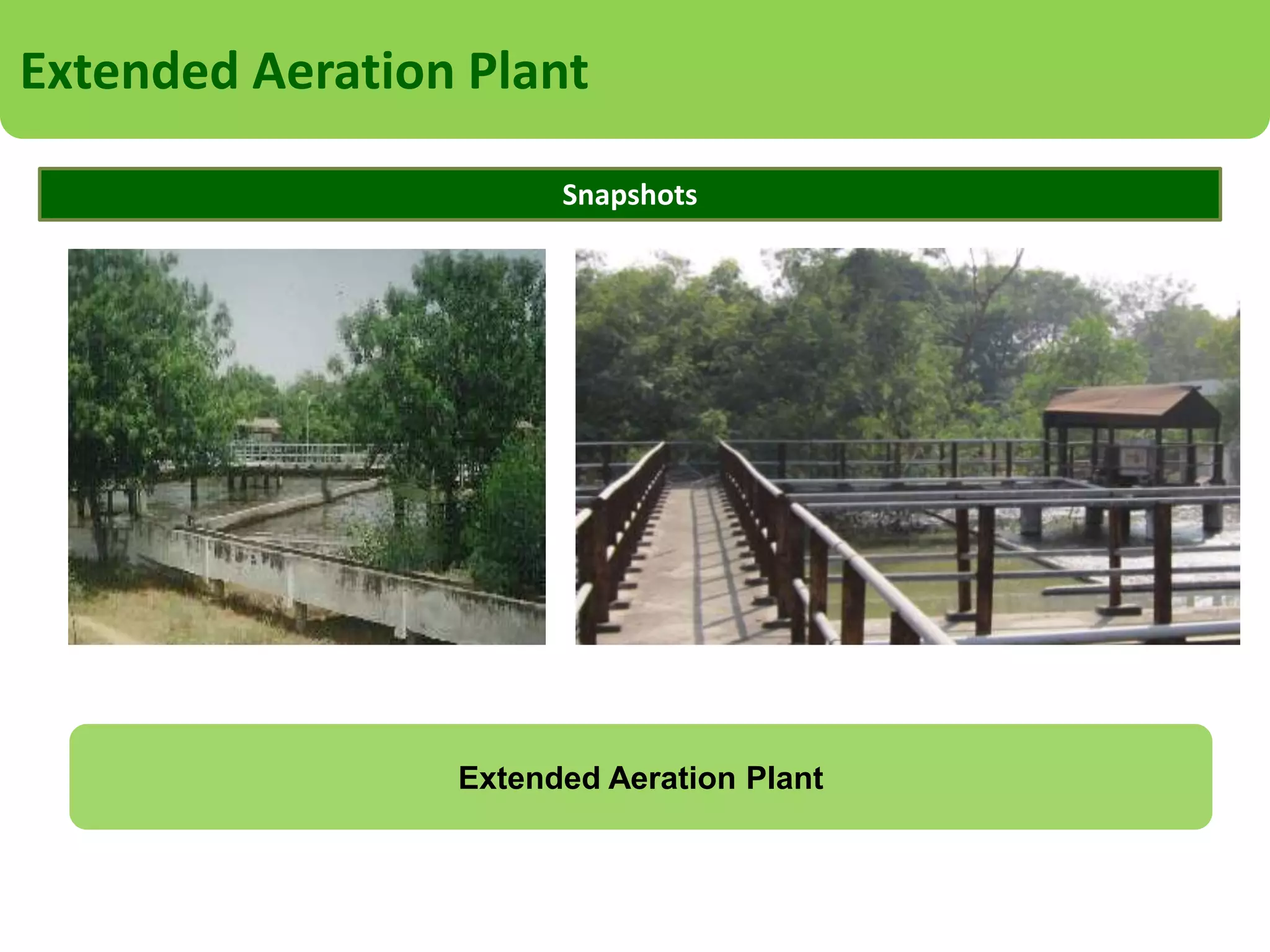 Extended Aeration Plant

Snapshots

Extended Aeration Plant